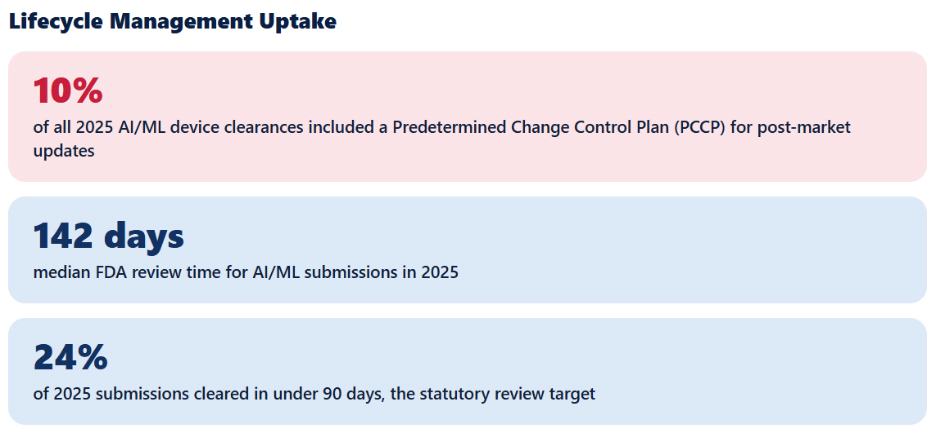 Lifecycle Management Uptake

10%
of all 2025 AI/ML device clearances included a Predetermined Change Control Plan (PCCP) for post-market updates

142 days
median FDA review time for AI/ML submissions in 2025

24%
of 2025 submissions cleared in under 90 days, the statutory review target